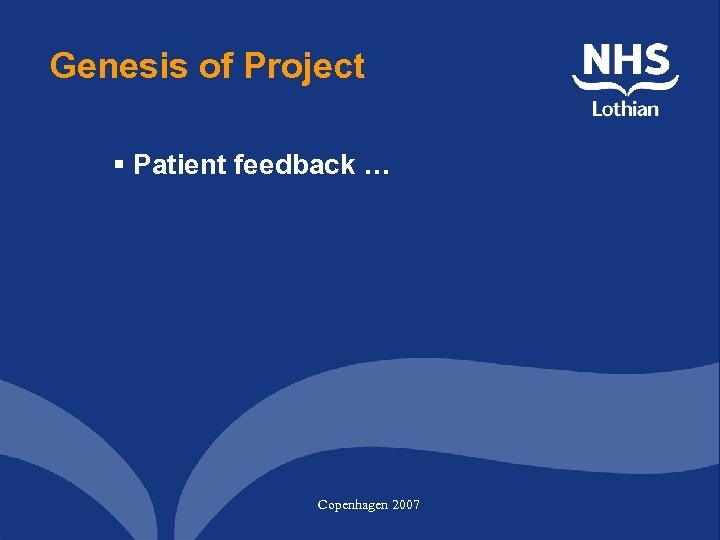 Genesis of Project

NHS
Lothian

▪ Patient feedback …

Copenhagen 2007